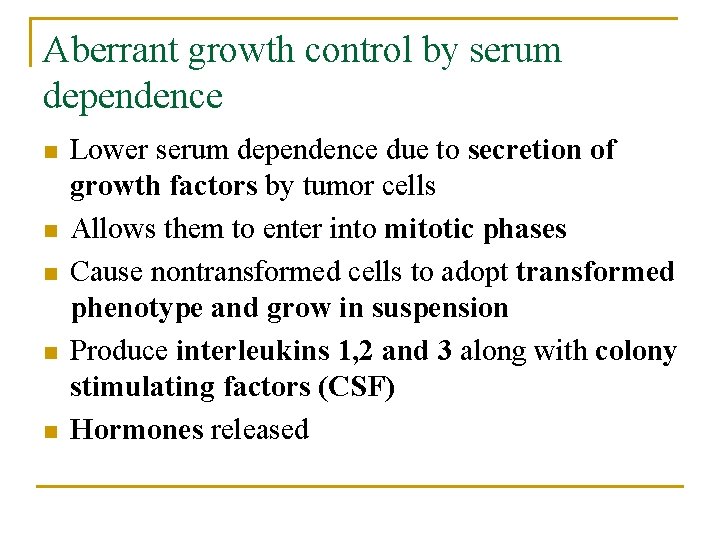 Aberrant growth control by serum dependence

- Lower serum dependence due to secretion of growth factors by tumor cells
- Allows them to enter into mitotic phases
- Cause nontransformed cells to adopt transformed phenotype and grow in suspension
- Produce interleukins 1,2 and 3 along with colony stimulating factors (CSF)
- Hormones released